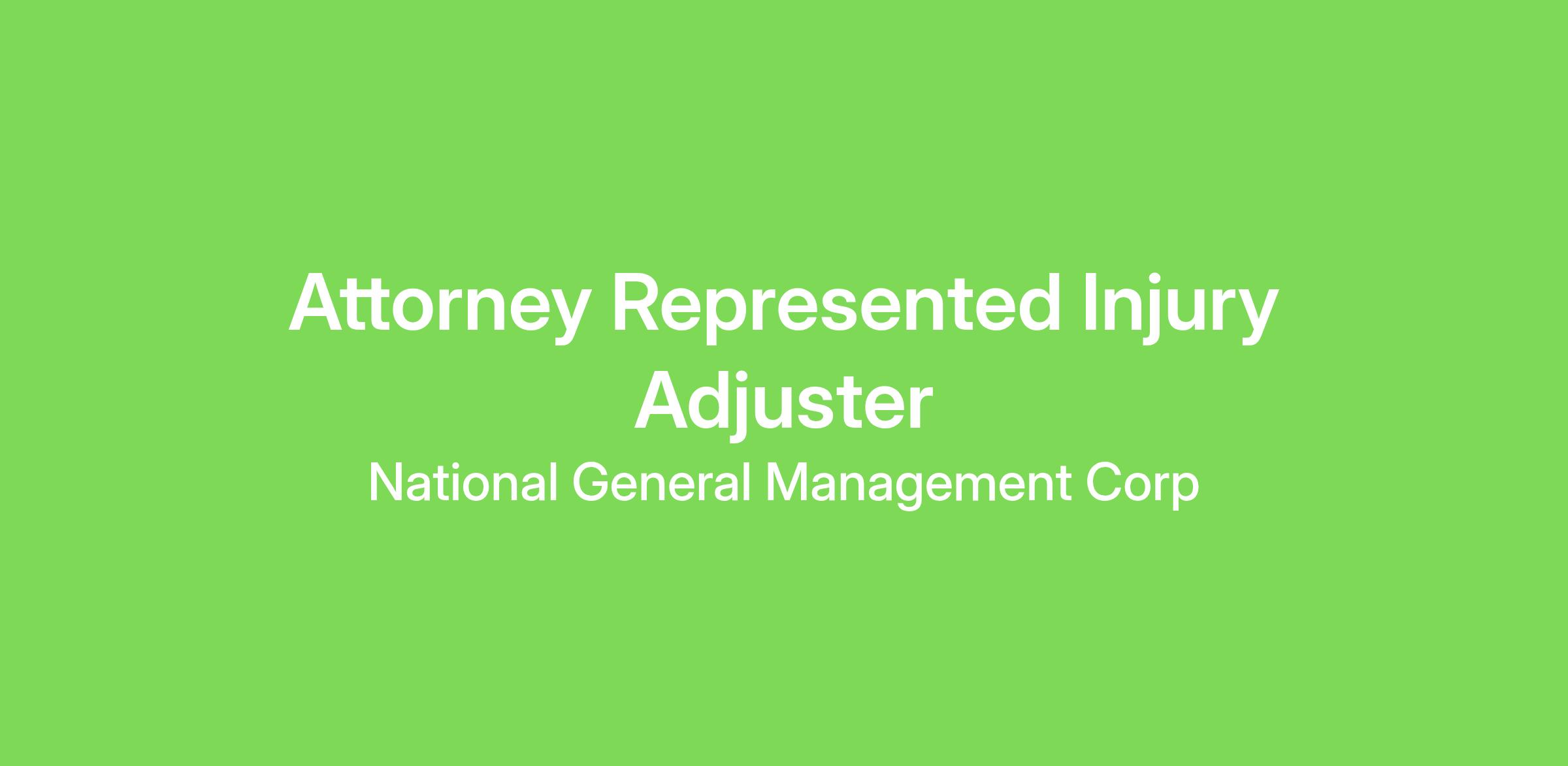 Attorney Represented Injury Adjuster

National General Management Corp